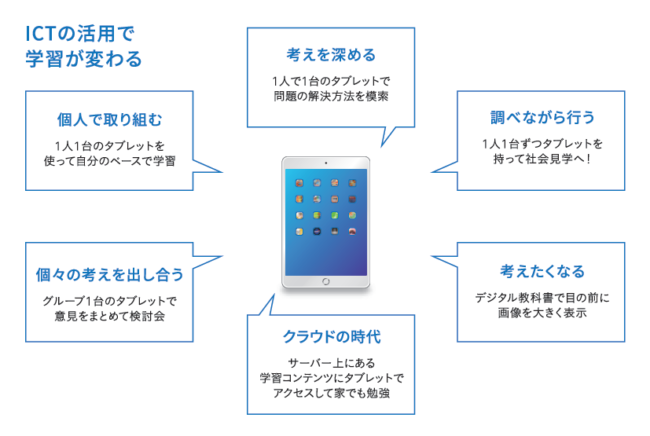 ICTの活用で
学習が変わる

考えを深める

1人で1台のタブレットで
問題の解決方法を模索

個人で取り組む

1人1台のタブレットを
使って自分のペースで学習

調べながら行う

1人1台ずつタブレットを
持って社会見学へ！

個々の考えを出し合う

グループ1台のタブレットで
意見をまとめて検討会

考えたくなる

デジタル教科書で目の前に
画像を大きく表示

クラウドの時代

サーバー上にある
学習コンテンツにタブレットで
アクセスして家でも勉強